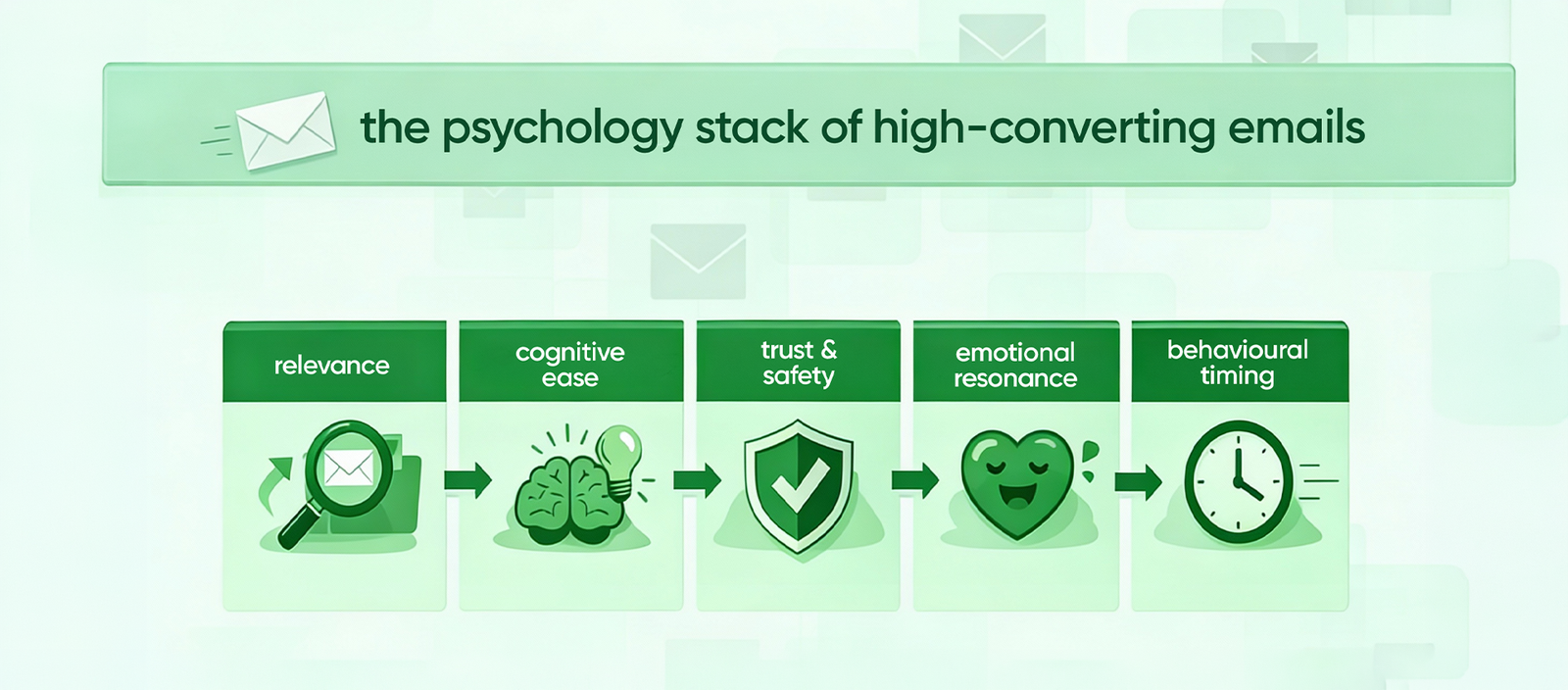 the psychology stack of high-converting emails

relevance

cognitive ease

trust & safety

emotional resonance

behavioural timing